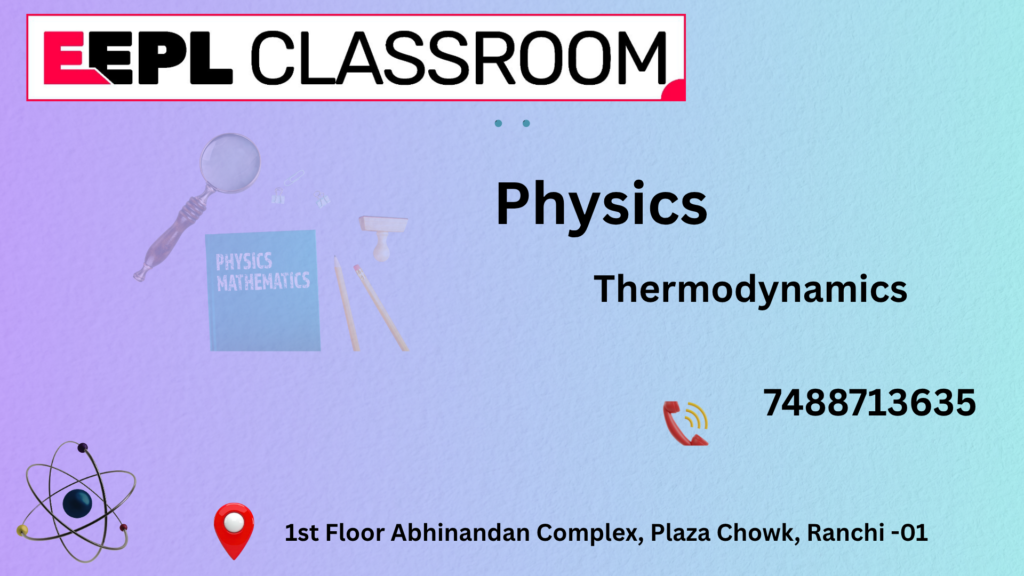 EEPL CLASSROOM

PHYSICS MATHEMATICS

Physics

Thermodynamics

7488713635

1st Floor Abhinandan Complex, Plaza Chowk, Ranchi -01